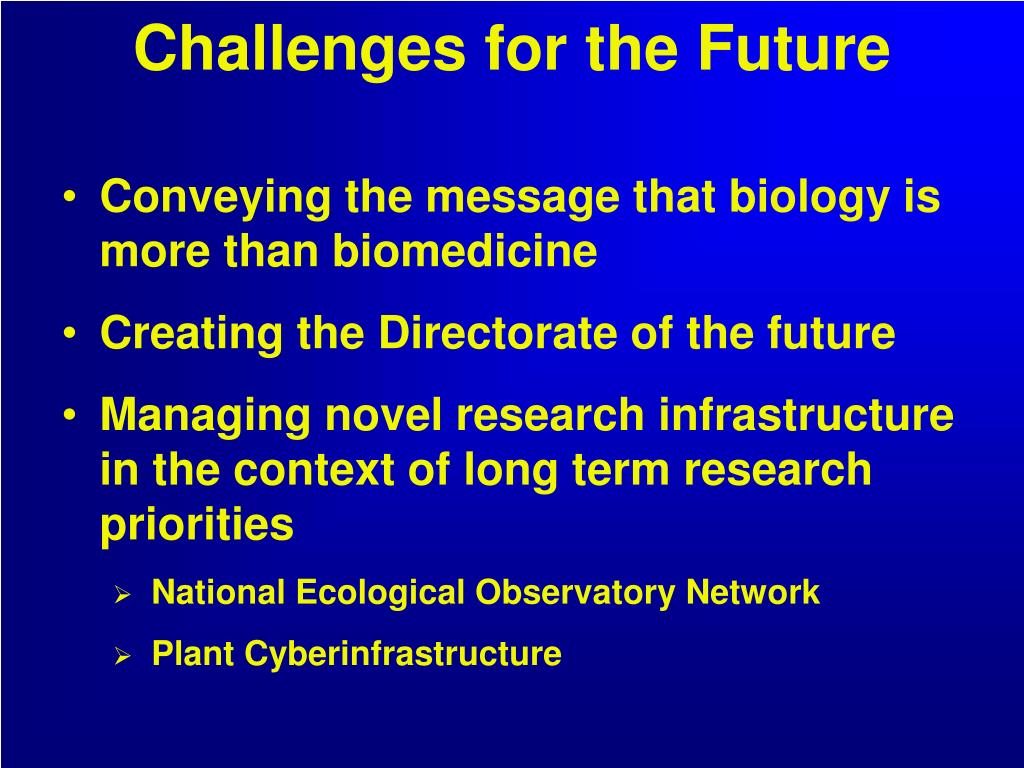 Challenges for the Future

• Conveying the message that biology is more than biomedicine

• Creating the Directorate of the future

• Managing novel research infrastructure in the context of long term research priorities

➢ National Ecological Observatory Network

➢ Plant Cyberinfrastructure